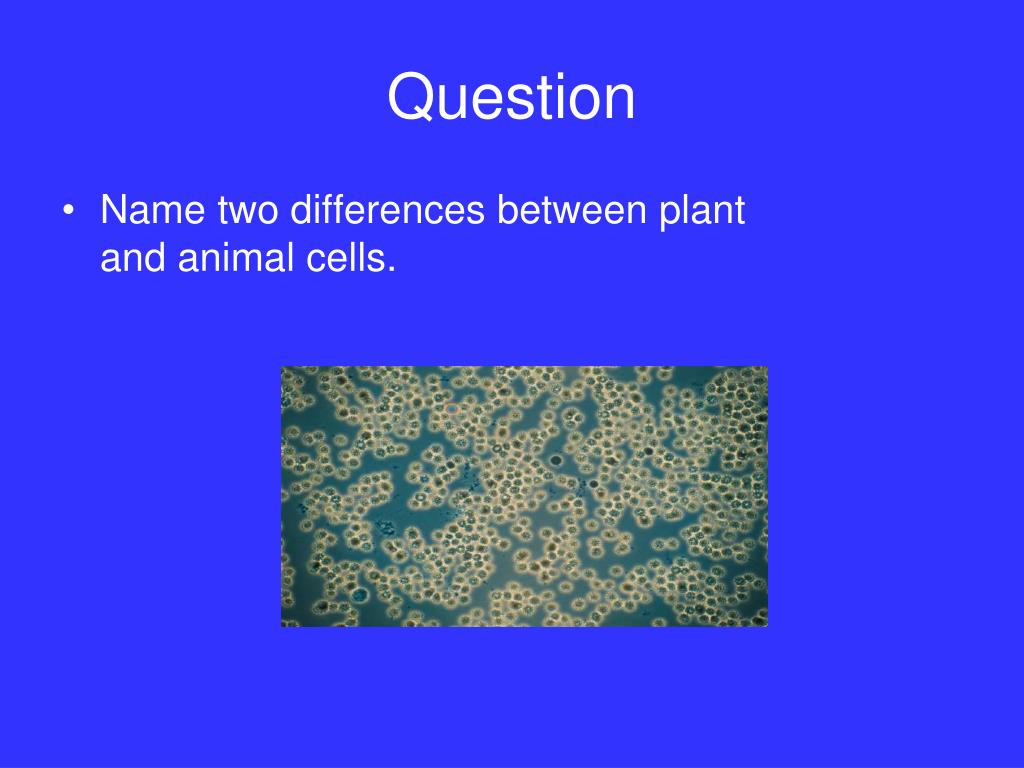 Question

• Name two differences between plant and animal cells.